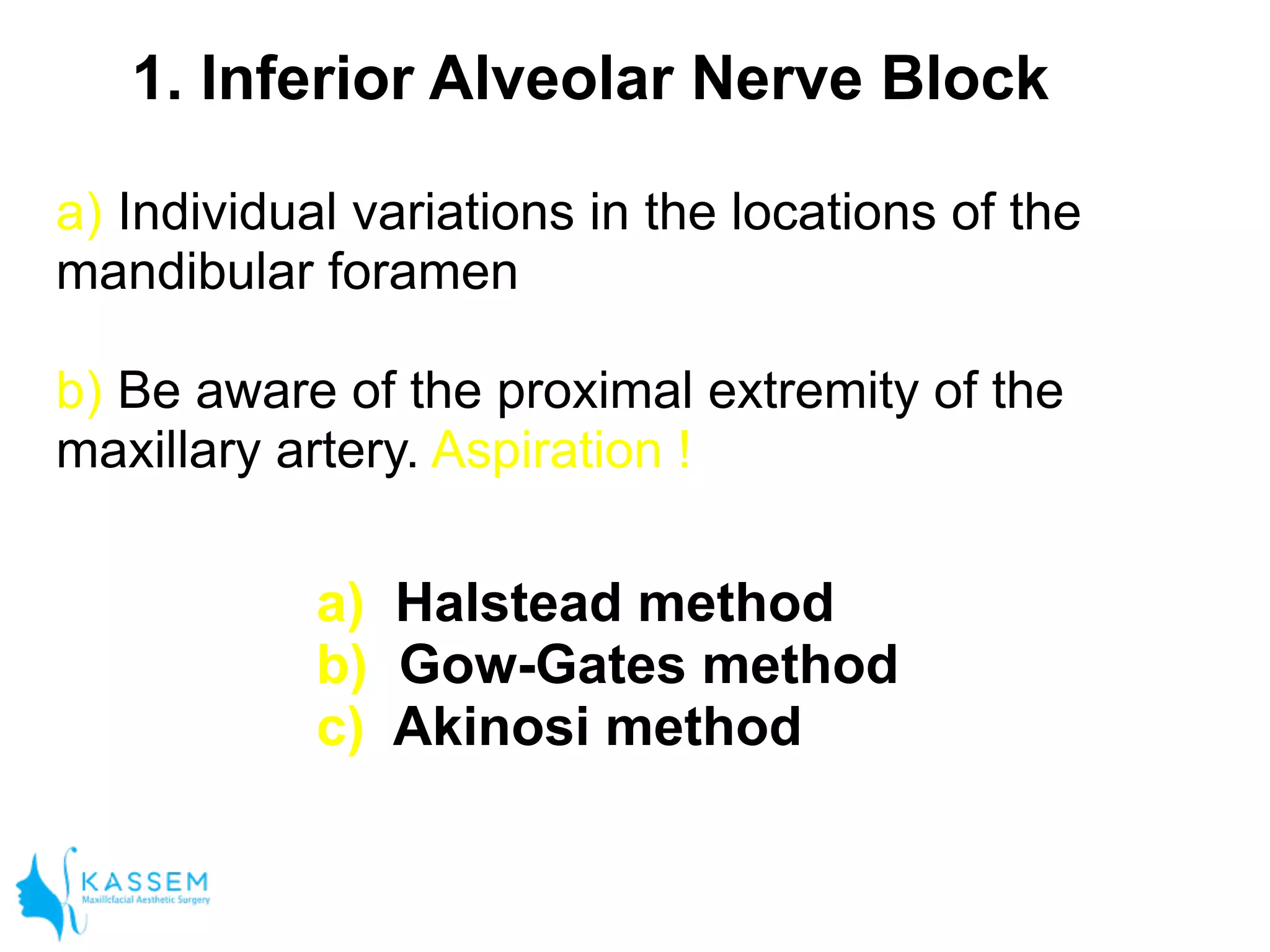 1. Inferior Alveolar Nerve Block

a) Individual variations in the locations of the mandibular foramen

b) Be aware of the proximal extremity of the maxillary artery. Aspiration !

a) Halstead method
b) Gow-Gates method
c) Akinosi method

KASSEM
Maxillofacial Aesthetic Surgery